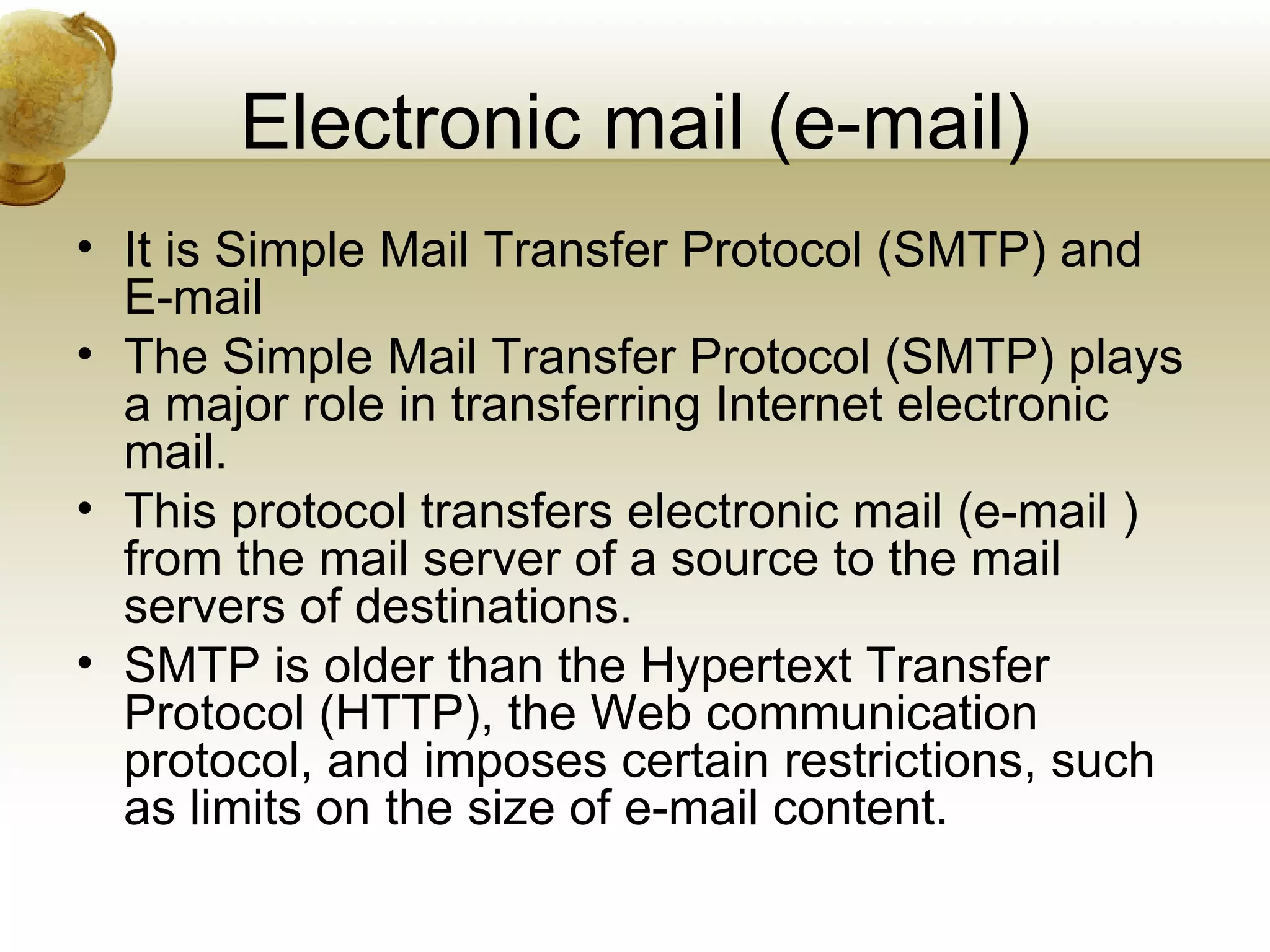 Electronic mail (e-mail)

• It is Simple Mail Transfer Protocol (SMTP) and E-mail
• The Simple Mail Transfer Protocol (SMTP) plays a major role in transferring Internet electronic mail.
• This protocol transfers electronic mail (e-mail ) from the mail server of a source to the mail servers of destinations.
• SMTP is older than the Hypertext Transfer Protocol (HTTP), the Web communication protocol, and imposes certain restrictions, such as limits on the size of e-mail content.